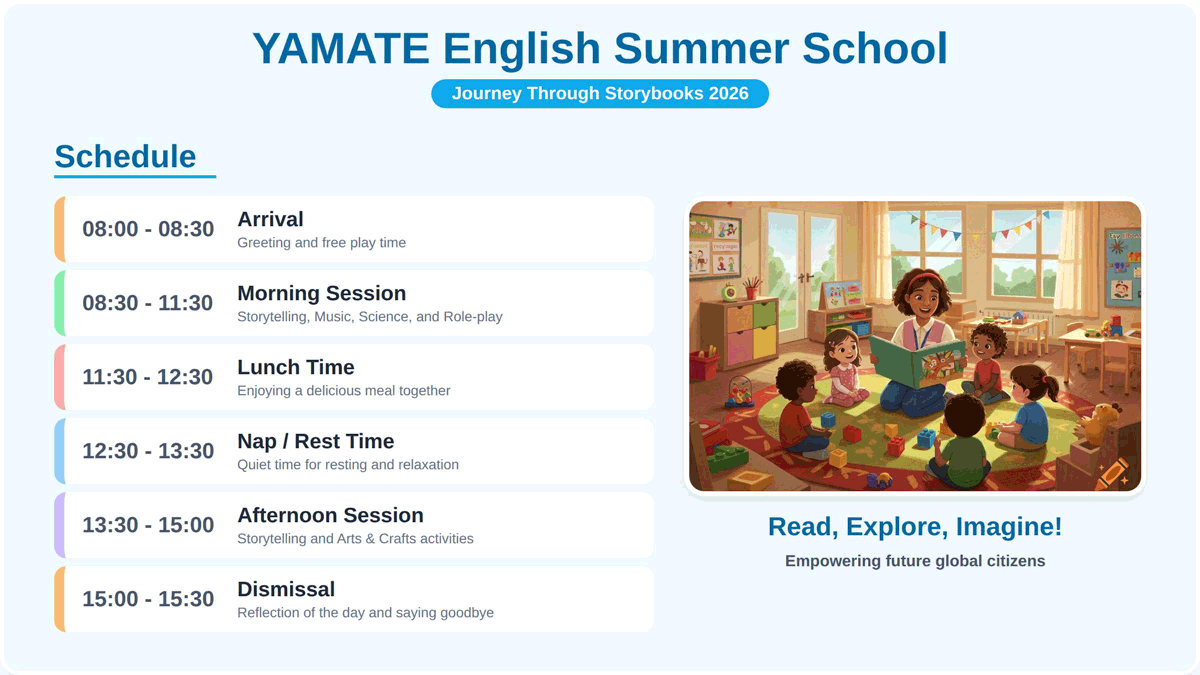 YAMATE English Summer School

Journey Through Storybooks 2026

Schedule

08:00 - 08:30
Arrival
Greeting and free play time

08:30 - 11:30
Morning Session
Storytelling, Music, Science, and Role-play

11:30 - 12:30
Lunch Time
Enjoying a delicious meal together

12:30 - 13:30
Nap / Rest Time
Quiet time for resting and relaxation

13:30 - 15:00
Afternoon Session
Storytelling and Arts & Crafts activities

15:00 - 15:30
Dismissal
Reflection of the day and saying goodbye

Read, Explore, Imagine!

Empowering future global citizens